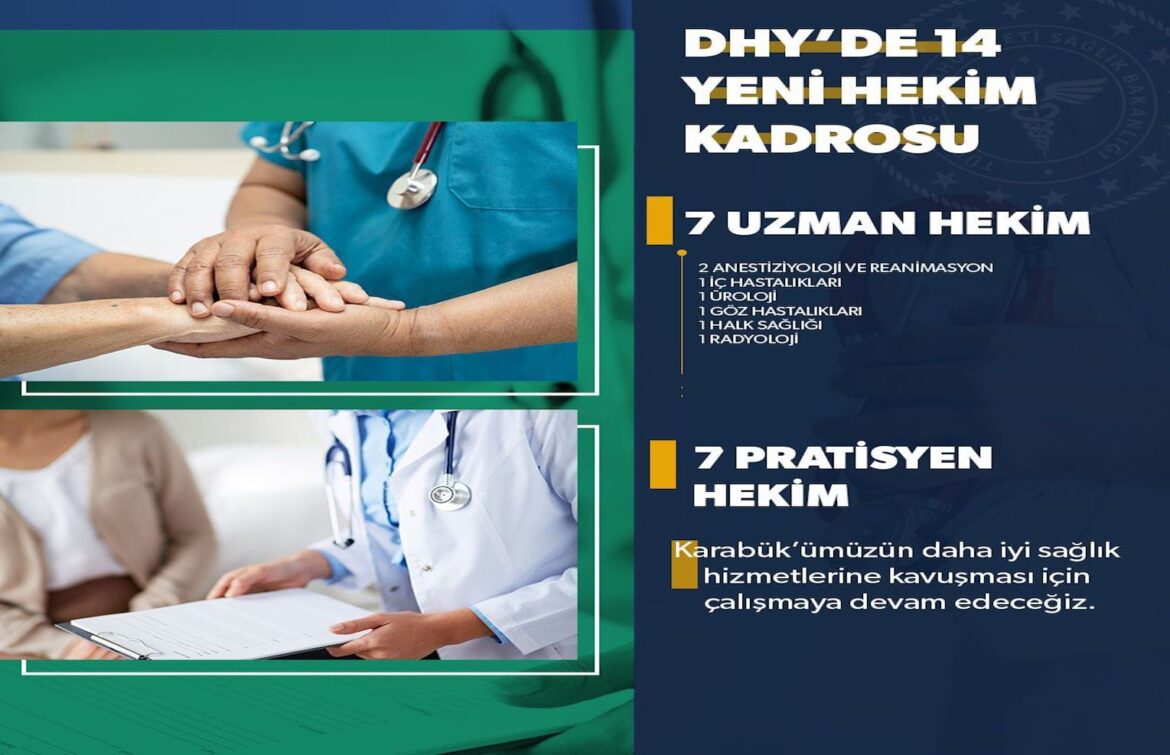 DHY'DE 14 YENİ HEKİM KADROSU

7 UZMAN HEKİM

2 ANESTİZİYOLOJİ VE REANİMASYON
1 İÇ HASTALIKLARI
1 ÜROLOJİ
1 GÖZ HASTALIKLARI
1 HALK SAĞLIĞI
1 RADYOLOJİ

7 PRATİSYEN HEKİM

Karabük'ümüzün daha iyi sağlık hizmetlerine kavuşması için çalışmaya devam edeceğiz.